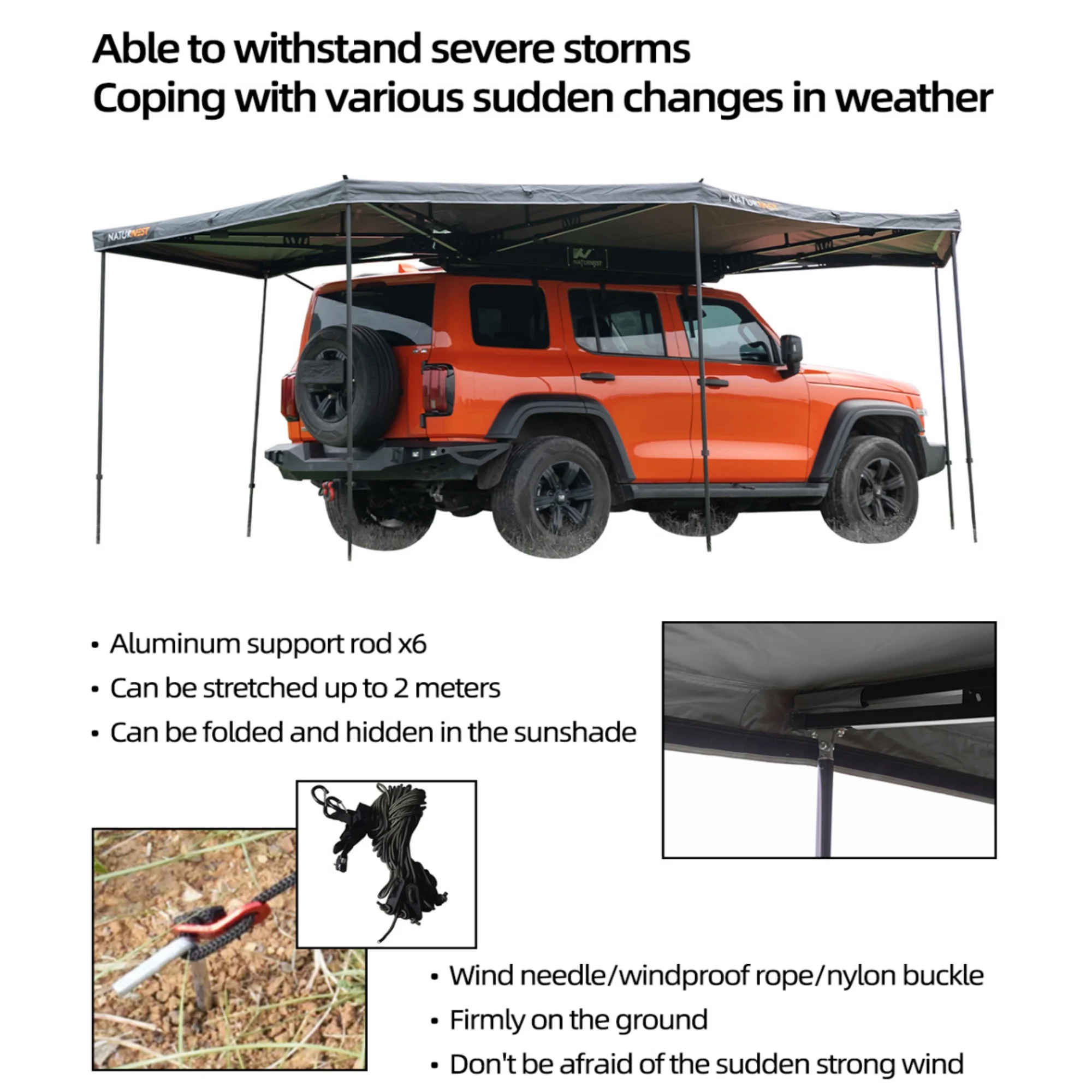 Able to withstand severe storms
Coping with various sudden changes in weather

NATURNEST

NATURNEST

NATURNEST

• Aluminum support rod x6
• Can be stretched up to 2 meters
• Can be folded and hidden in the sunshade

• Wind needle/windproof rope/nylon buckle
• Firmly on the ground
• Don't be afraid of the sudden strong wind